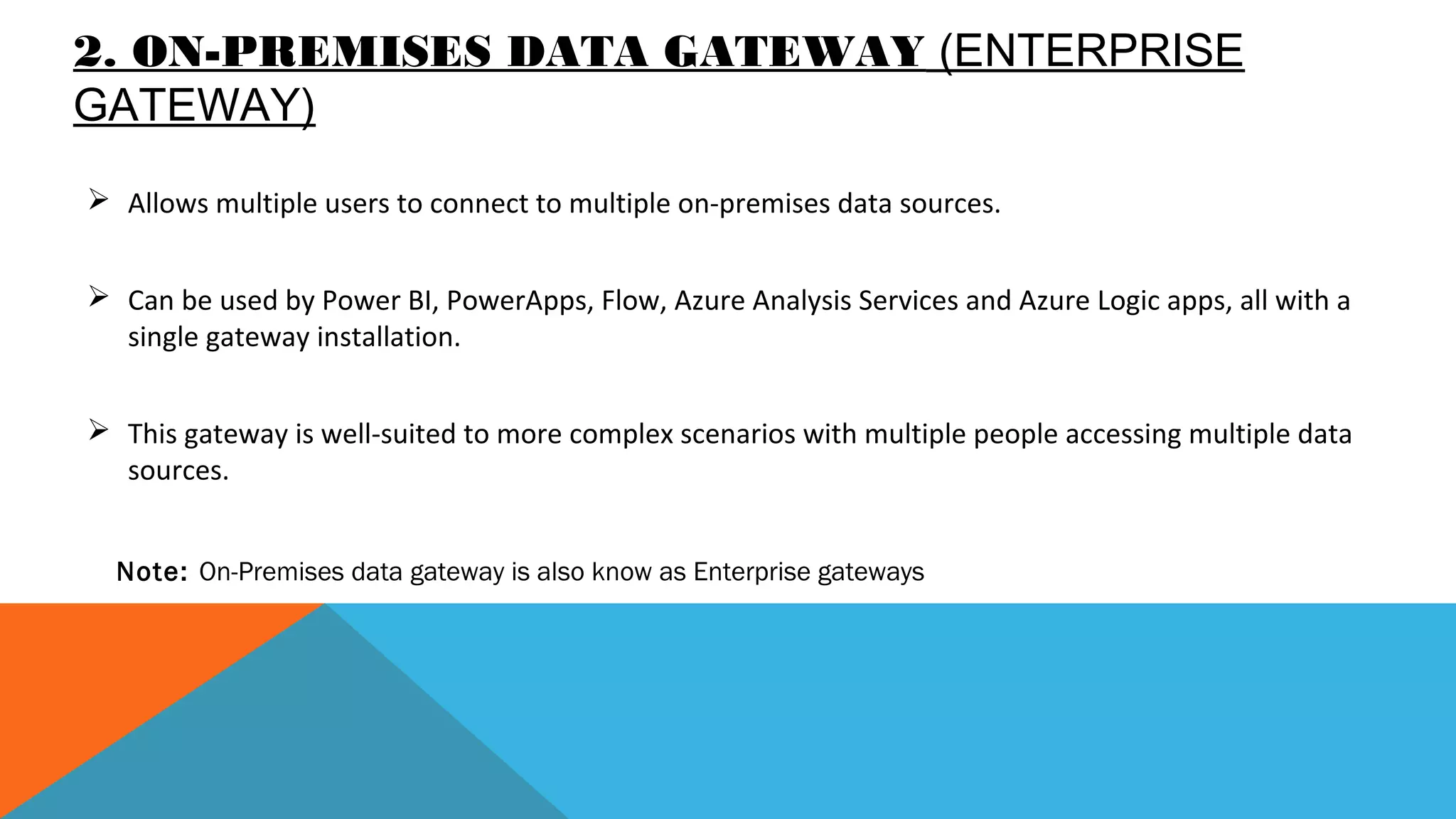 2. ON-PREMISES DATA GATEWAY (ENTERPRISE GATEWAY)

➢ Allows multiple users to connect to multiple on-premises data sources.

➢ Can be used by Power BI, PowerApps, Flow, Azure Analysis Services and Azure Logic apps, all with a single gateway installation.

➢ This gateway is well-suited to more complex scenarios with multiple people accessing multiple data sources.

Note: On-Premises data gateway is also know as Enterprise gateways